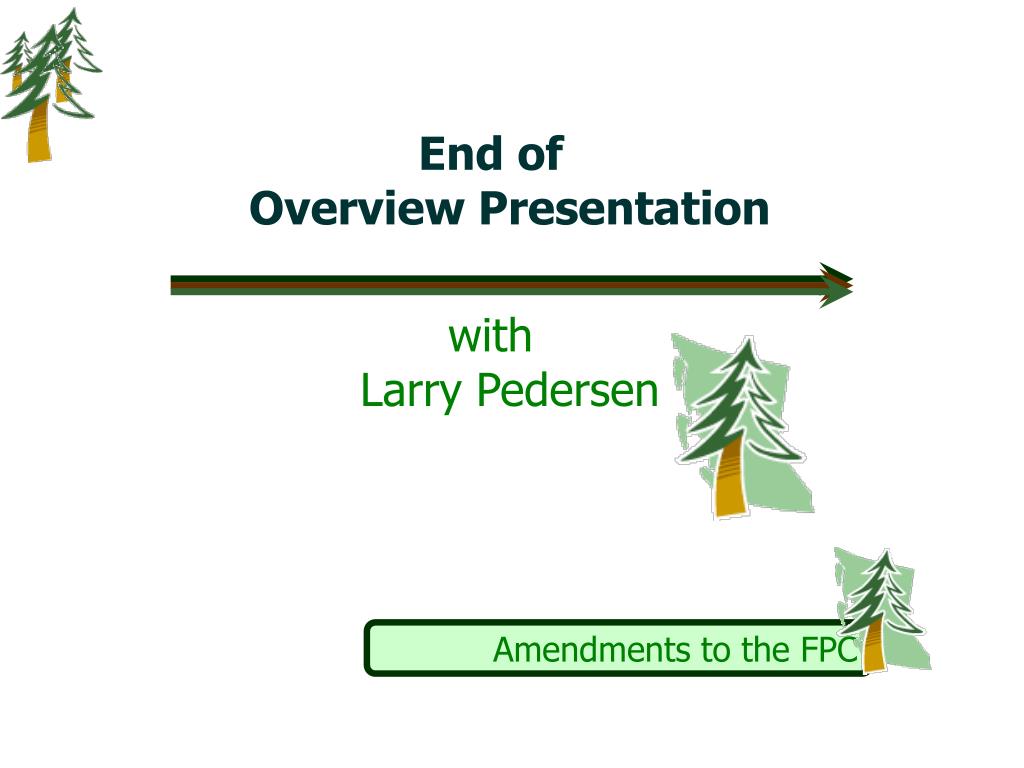 End of
Overview Presentation

with
Larry Pedersen

Amendments to the FPC